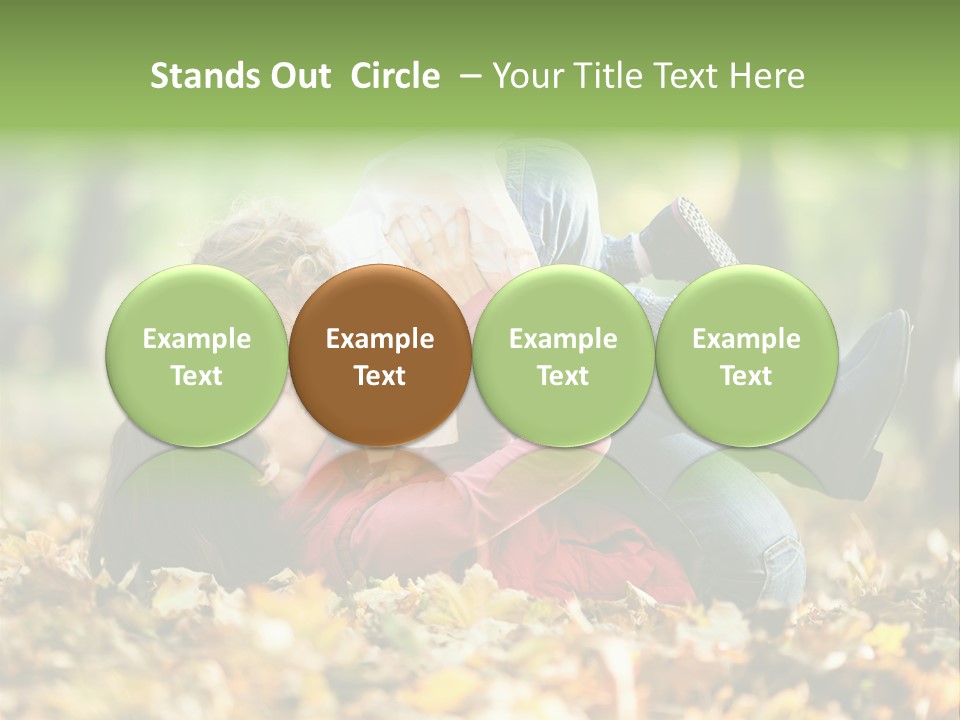 Stands Out Circle – Your Title Text Here

Example Text

Example Text

Example Text

Example Text